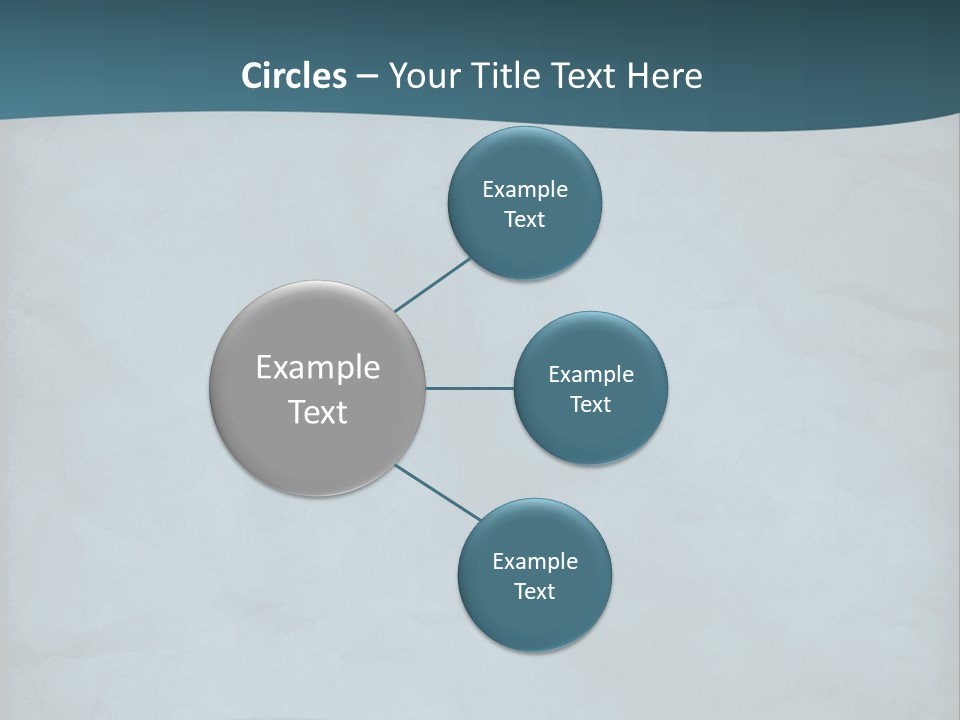 Circles – Your Title Text Here

Example Text

Example Text

Example Text

Example Text